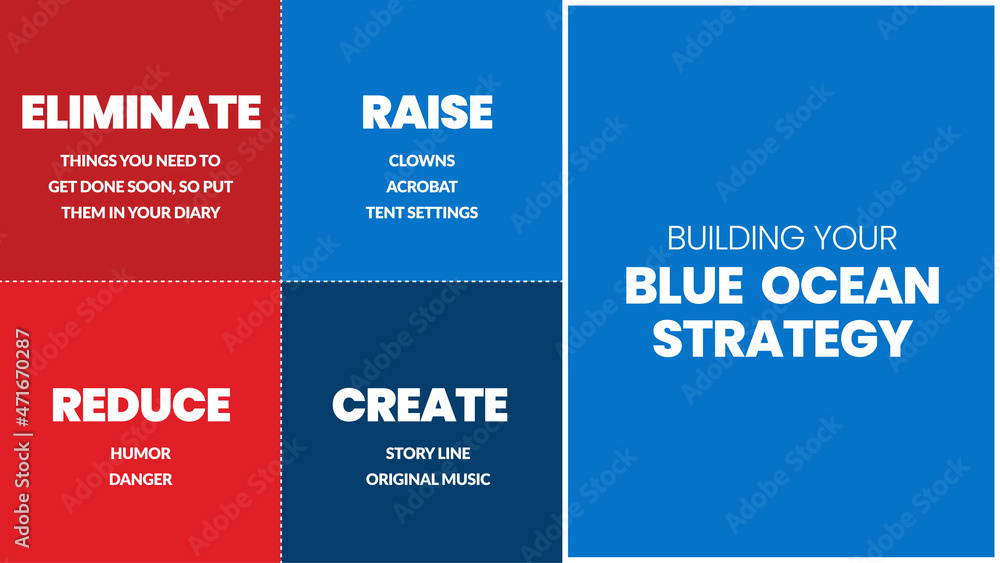 ELIMINATE

THINGS YOU NEED TO GET DONE SOON, SO PUT THEM IN YOUR DIARY

RAISE

CLOWNS
ACROBAT
TENT SETTINGS

REDUCE

HUMOR
DANGER

CREATE

STORY LINE
ORIGINAL MUSIC

BUILDING YOUR
BLUE OCEAN
STRATEGY

Adobe Stock | #471670287